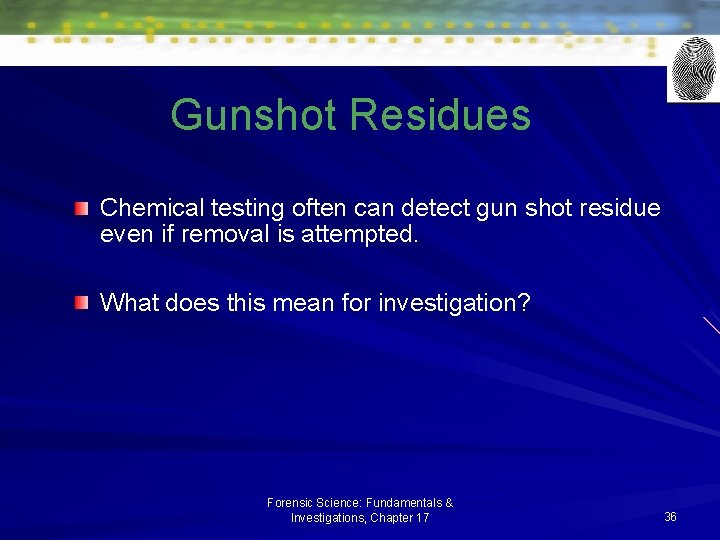 Gunshot Residues

Chemical testing often can detect gun shot residue even if removal is attempted.

What does this mean for investigation?

Forensic Science: Fundamentals & Investigations, Chapter 17

36